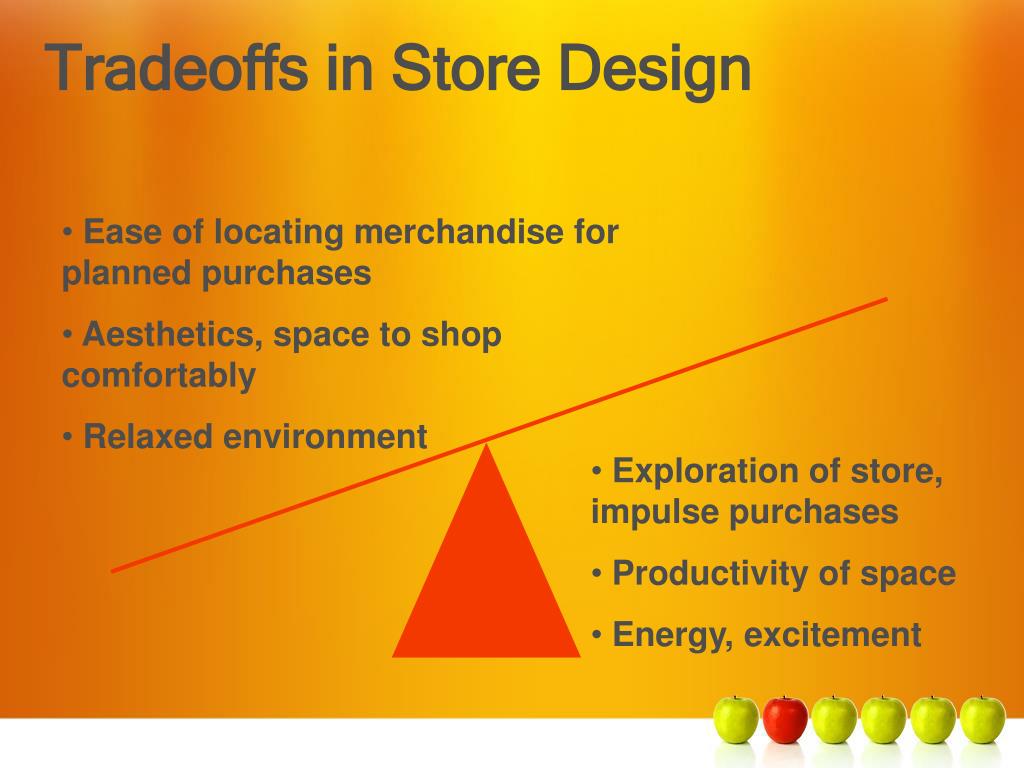 Tradeoffs in Store Design

• Ease of locating merchandise for planned purchases

• Aesthetics, space to shop comfortably

• Relaxed environment

• Exploration of store, impulse purchases

• Productivity of space

• Energy, excitement